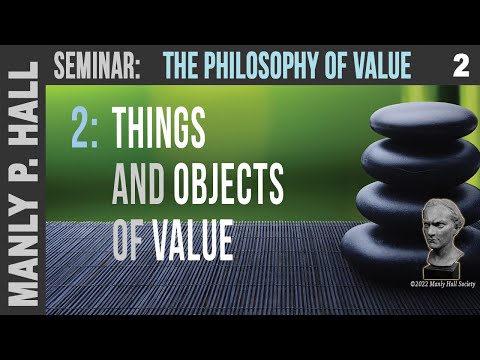 MANLY P. HALL

SEMINAR: THE PHILOSOPHY OF VALUE 2

2: THINGS AND OBJECTS OF VALUE

©2022 Manly Hall Society